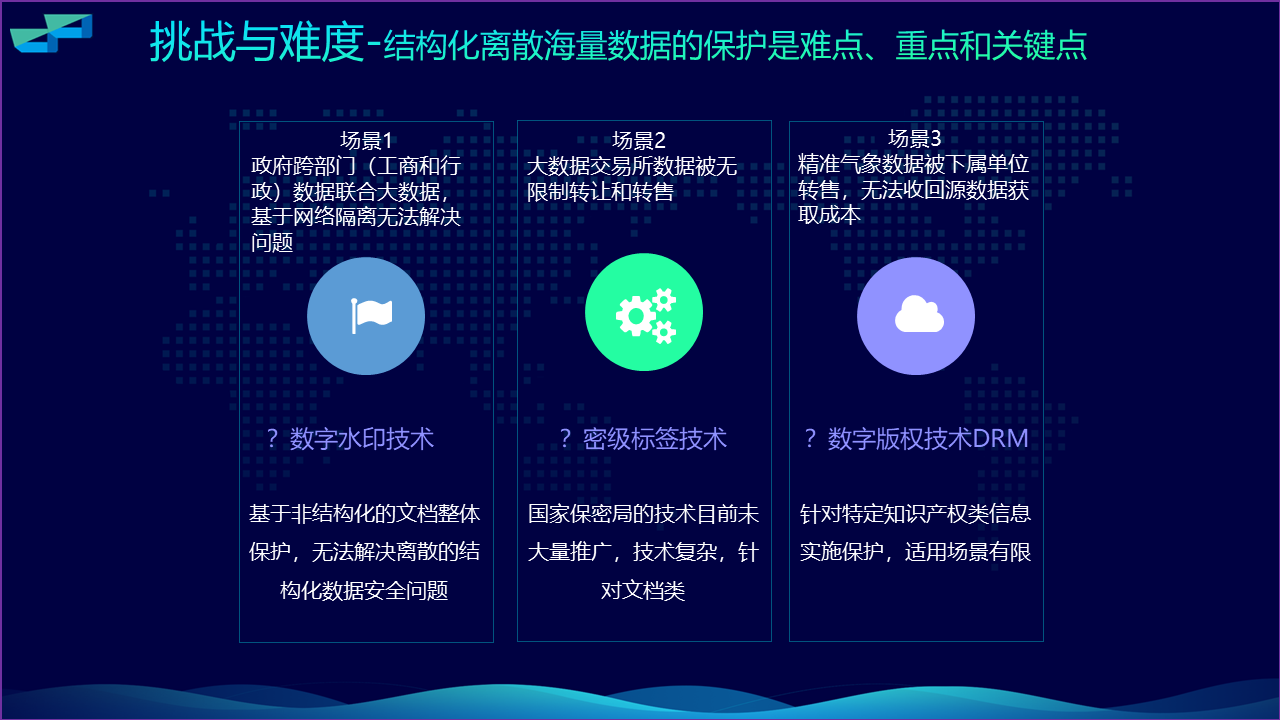 挑战与难度-结构化离散海量数据的保护是难点、重点和关键点

场景1
政府跨部门（工商和行政）数据联合大数据，基于网络隔离无法解决问题

？数字水印技术

基于非结构化的文档整体保护，无法解决离散的结构化数据安全问题

场景2
大数据交易所数据被无限制转让和转售

？密级标签技术

国家保密局的技术目前未大量推广，技术复杂，针对文档类

场景3
精准气象数据被下属单位转售，无法收回源数据获取成本

？数字版权技术DRM

针对特定知识产权类信息实施保护，适用场景有限